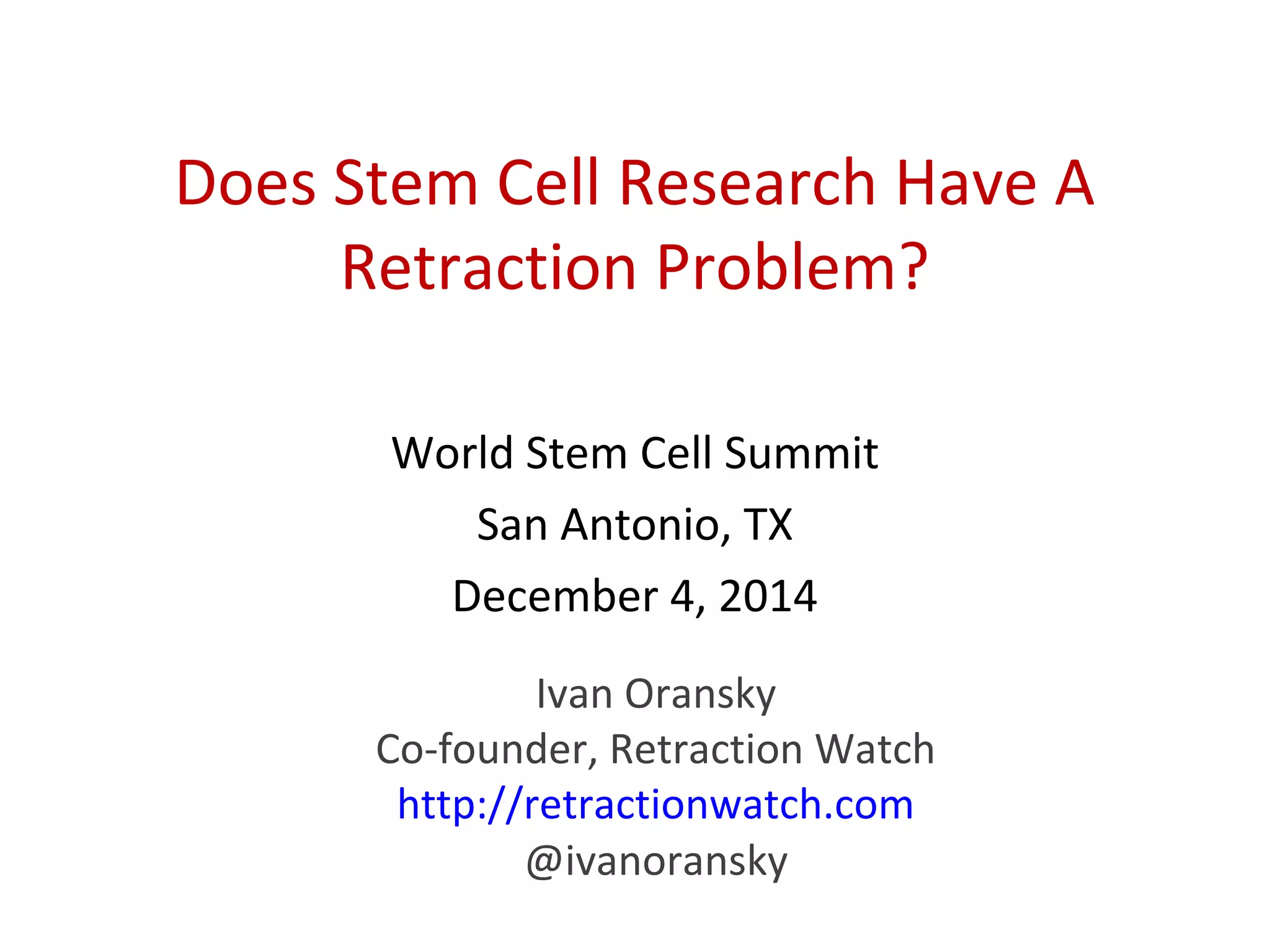 Does Stem Cell Research Have A Retraction Problem?

World Stem Cell Summit

San Antonio, TX

December 4, 2014

Ivan Oransky
Co-founder, Retraction Watch
http://retractionwatch.com
@ivanoransky